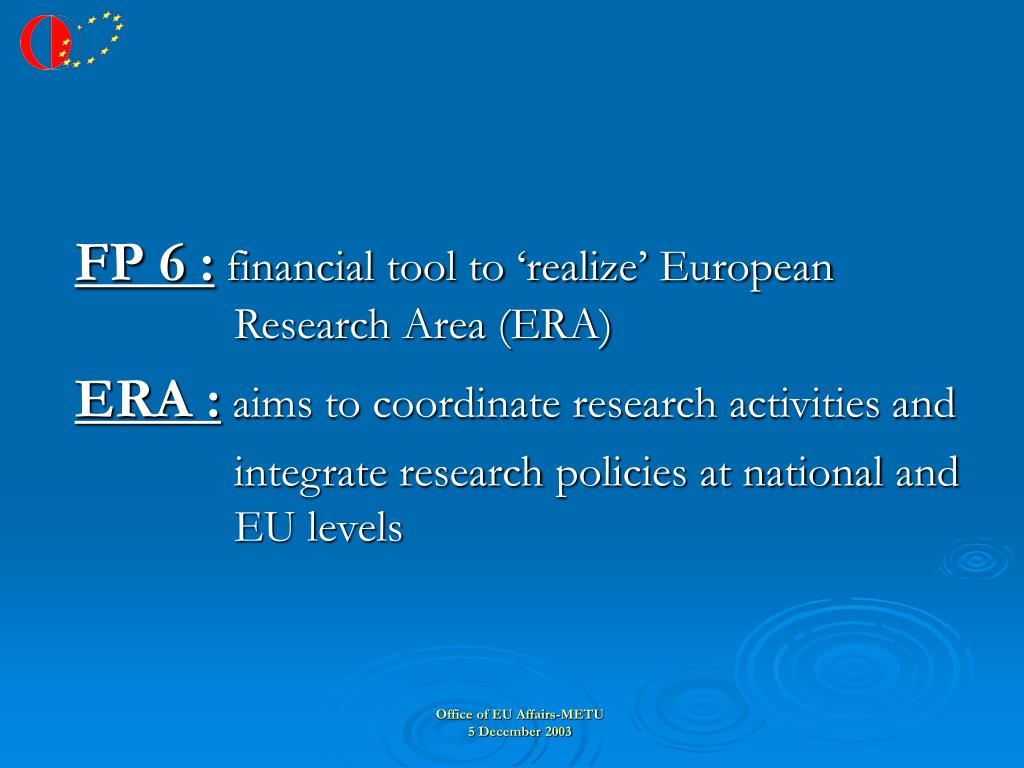 FP 6 : financial tool to ‘realize’ European Research Area (ERA)

ERA : aims to coordinate research activities and integrate research policies at national and EU levels

Office of EU Affairs-METU
5 December 2003